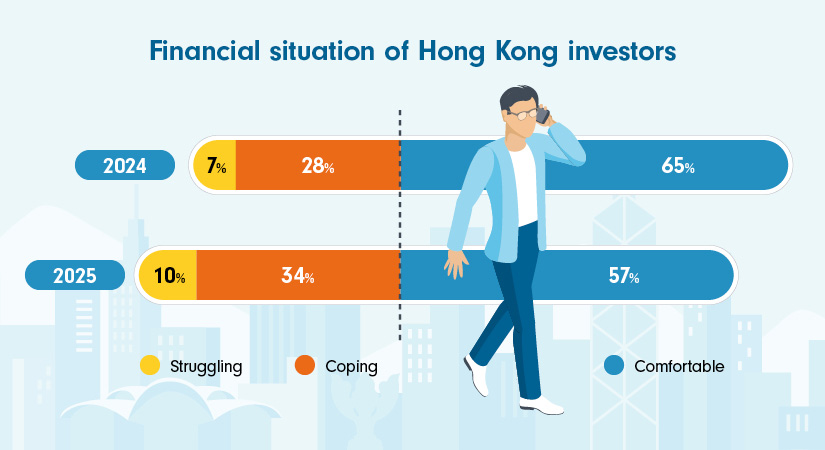 Financial situation of Hong Kong investors

2024 7% 28% 65%

2025 10% 34% 57%

Struggling Coping Comfortable